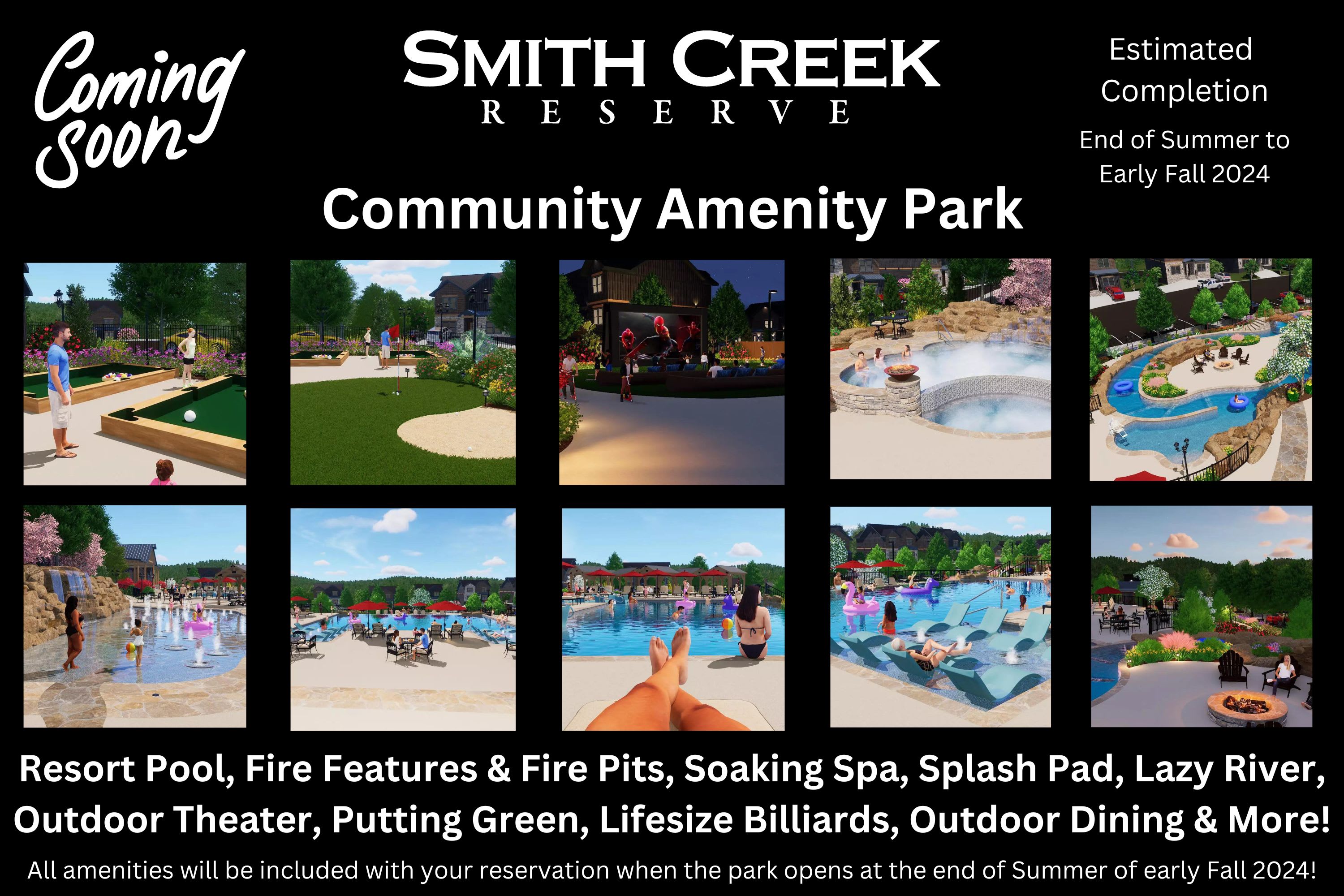 Coming Soon

SMITH CREEK
RESERVE

Estimated Completion

End of Summer to Early Fall 2024

Community Amenity Park

Resort Pool, Fire Features & Fire Pits, Soaking Spa, Splash Pad, Lazy River, Outdoor Theater, Putting Green, Lifesize Billiards, Outdoor Dining & More!

All amenities will be included with your reservation when the park opens at the end of Summer of early Fall 2024!